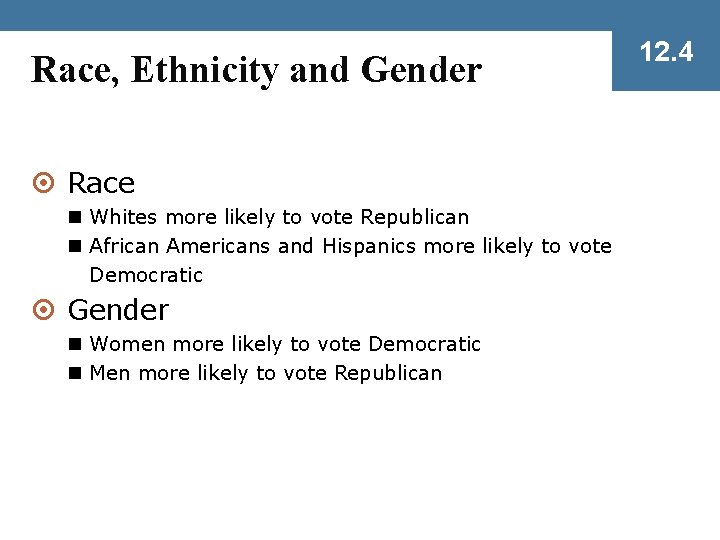 Race, Ethnicity and Gender

12.4

Race
- Whites more likely to vote Republican
- African Americans and Hispanics more likely to vote Democratic

Gender
- Women more likely to vote Democratic
- Men more likely to vote Republican